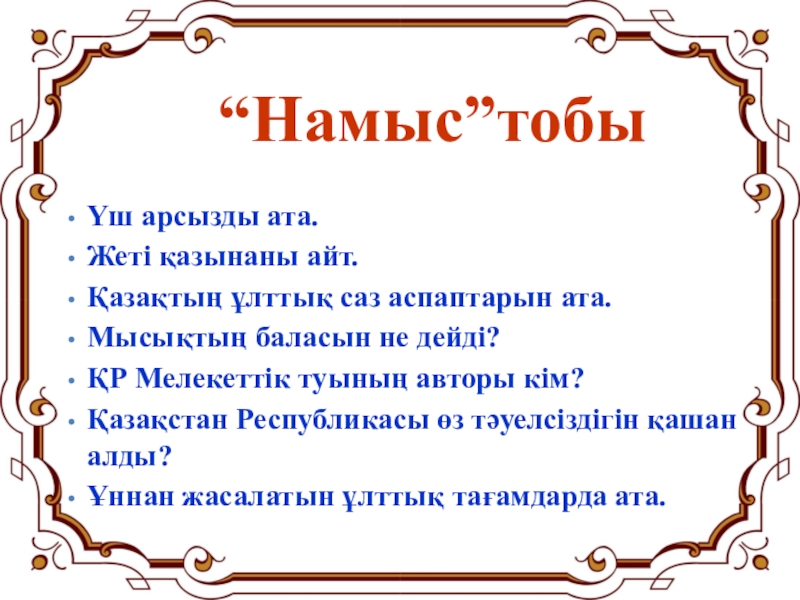 “Намыс”тобы

• Үш арсызды ата.
• Жеті қазынаны айт.
• Қазақтың ұлттық саз аспаптарын ата.
• Мысықтың баласын не дейді?
• ҚР Мелекеттік туының авторы кім?
• Қазақстан Республикасы өз тәуелсіздігін қашан алды?
• Ұннан жасалатын ұлттық тағамдарда ата.